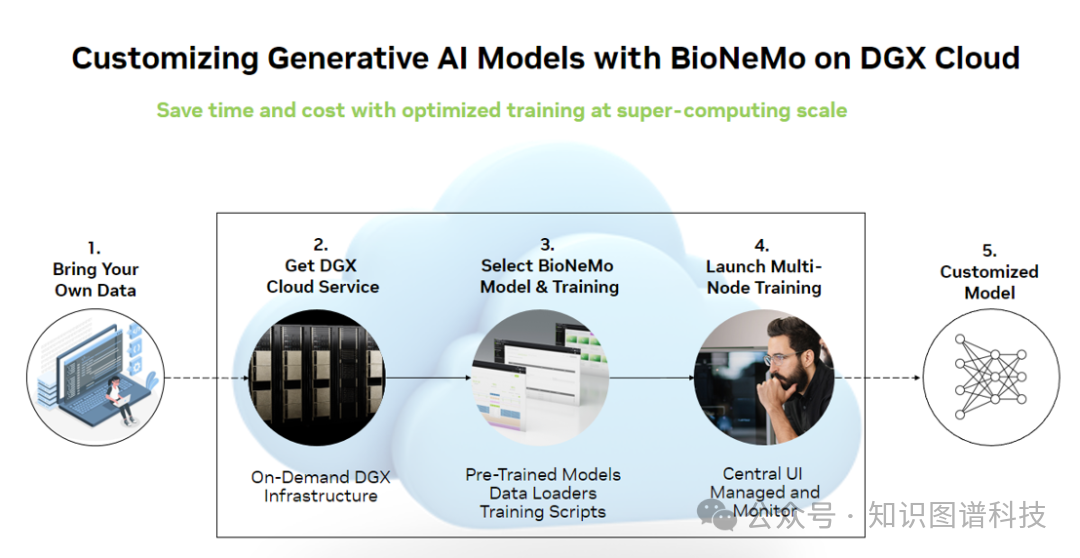 Customizing Generative AI Models with BioNeMo on DGX Cloud

Save time and cost with optimized training at super-computing scale

1.
Bring Your Own Data

2.
Get DGX Cloud Service

On-Demand DGX Infrastructure

3.
Select BioNeMo Model & Training

Pre-Trained Models
Data Loaders
Training Scripts

4.
Launch Multi-Node Training

Central UI Managed and Monitor

5.
Customized Model

公众号 · 知识图谱科技